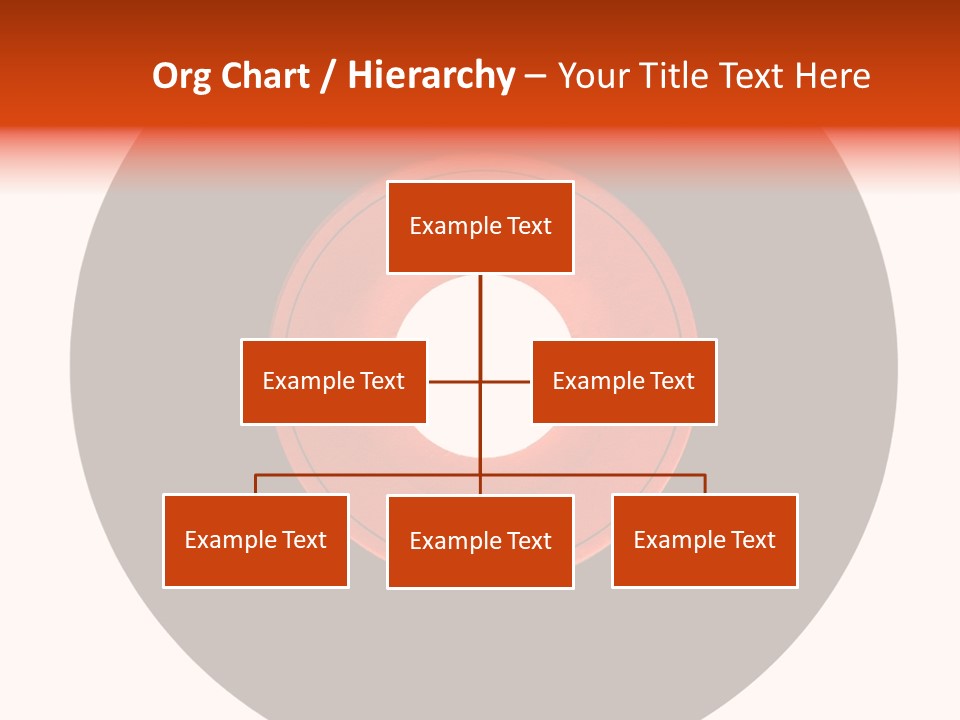 Org Chart / Hierarchy – Your Title Text Here

Example Text

Example Text

Example Text

Example Text

Example Text

Example Text